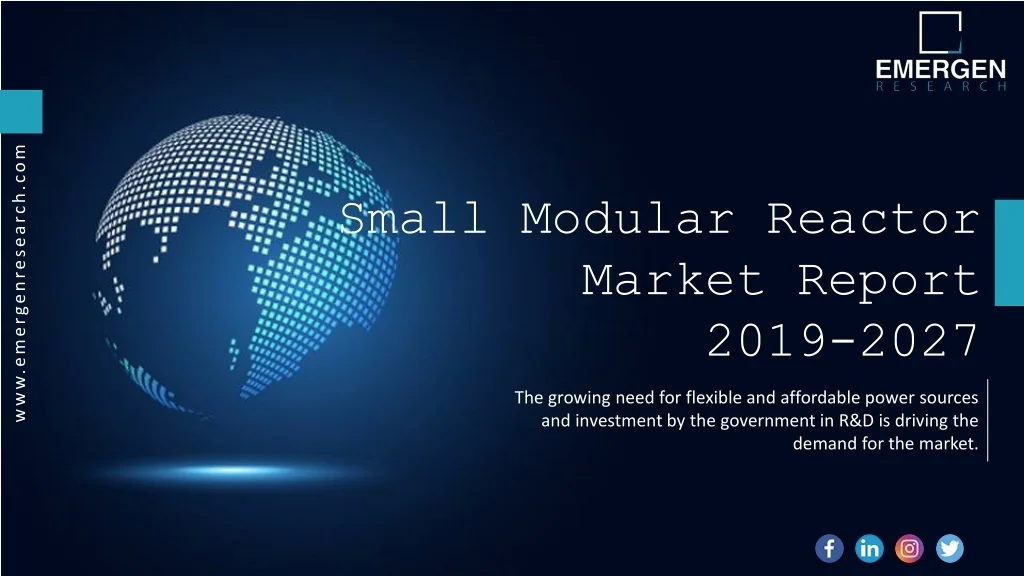 EMERGEN
RESEARCH

www.emergenresearch.com

Small Modular Reactor Market Report 2019-2027

The growing need for flexible and affordable power sources and investment by the government in R&D is driving the demand for the market.